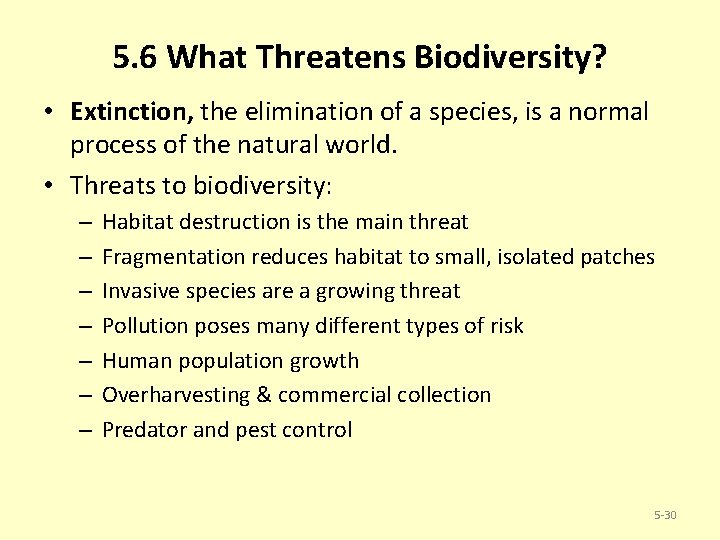 5.6 What Threatens Biodiversity?

• Extinction, the elimination of a species, is a normal process of the natural world.

• Threats to biodiversity:
– Habitat destruction is the main threat
– Fragmentation reduces habitat to small, isolated patches
– Invasive species are a growing threat
– Pollution poses many different types of risk
– Human population growth
– Overharvesting & commercial collection
– Predator and pest control

5-30